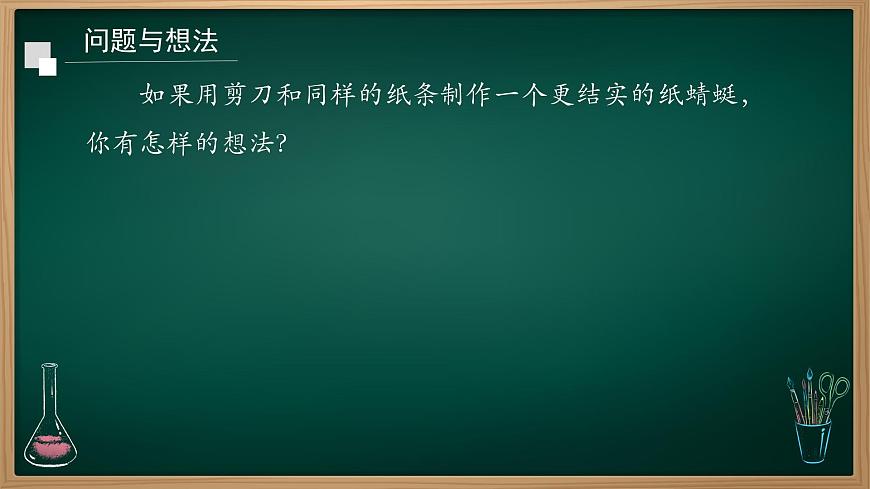 问题与想法

如果用剪刀和同样的纸条制作一个更结实的纸蜻蜓，你有怎样的想法？